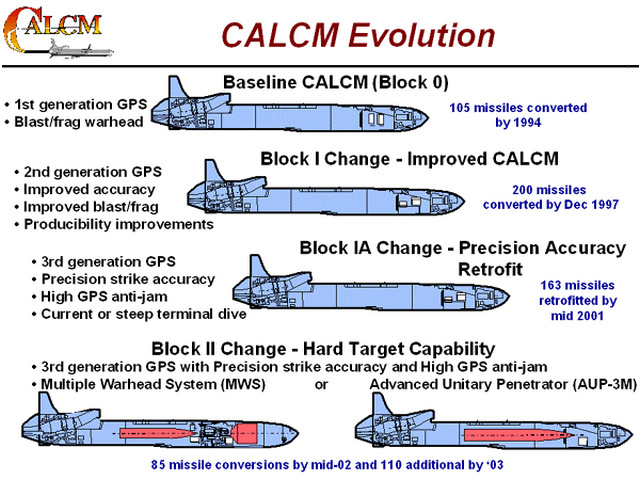 CALCM

CALCM Evolution

Baseline CALCM (Block 0)

• 1st generation GPS
• Blast/frag warhead

105 missiles converted by 1994

Block I Change - Improved CALCM

• 2nd generation GPS
• Improved accuracy
• Improved blast/frag
• Producibility improvements

200 missiles converted by Dec 1997

Block IA Change - Precision Accuracy Retrofit

• 3rd generation GPS
• Precision strike accuracy
• High GPS anti-jam
• Current or steep terminal dive

163 missiles retrofitted by mid 2001

Block II Change - Hard Target Capability

• 3rd generation GPS with Precision strike accuracy and High GPS anti-jam
• Multiple Warhead System (MWS) or Advanced Unitary Penetrator (AUP-3M)

85 missile conversions by mid-02 and 110 additional by '03